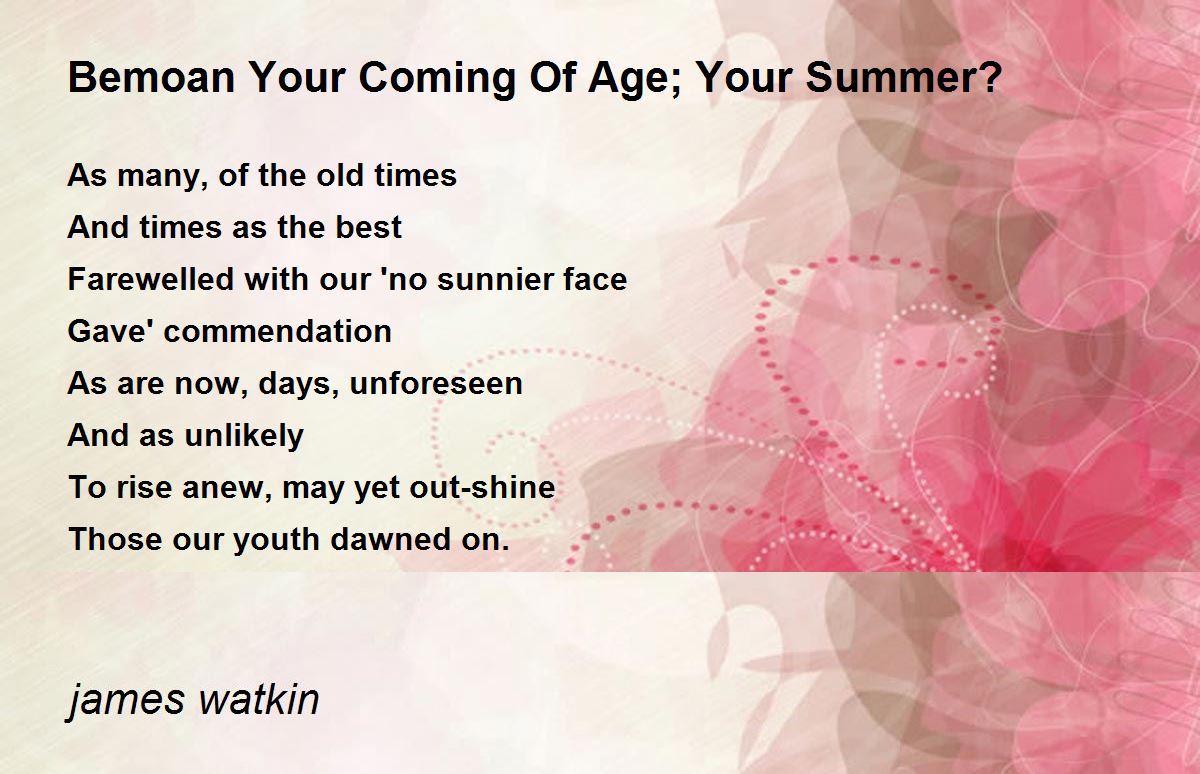 Bemoan Your Coming Of Age; Your Summer?

As many, of the old times
And times as the best
Farewelled with our 'no sunnier face
Gave' commendation
As are now, days, unforeseen
And as unlikely
To rise anew, may yet out-shine
Those our youth dawned on.

james watkin